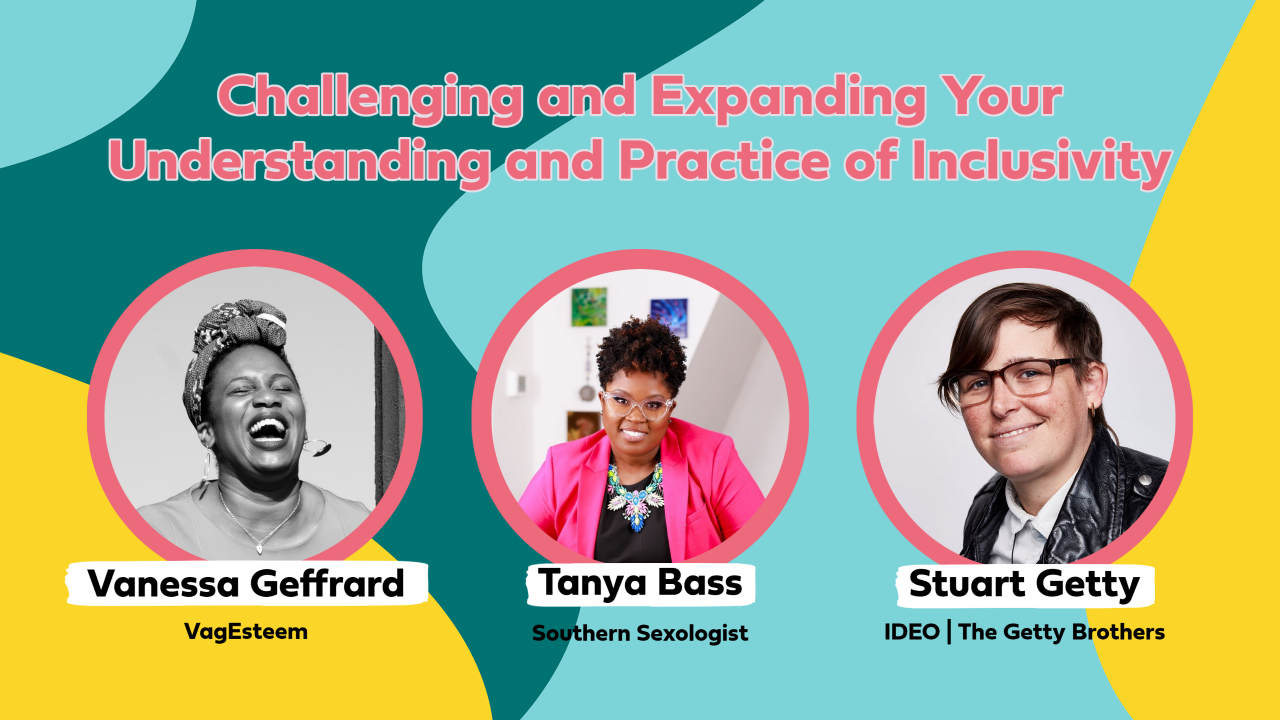 Challenging and Expanding Your Understanding and Practice of Inclusivity

Vanessa Geffrard
VagEsteem

Tanya Bass
Southern Sexologist

Stuart Getty
IDEO | The Getty Brothers